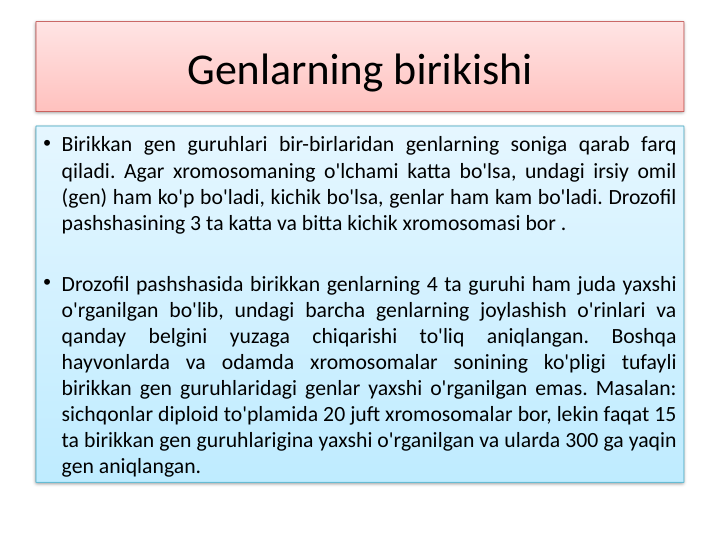 Genlarning birikishi

• Birikkan gen guruhlari bir-birlaridan genlarning soniga qarab farq qiladi. Agar xromosomaning o'lchami katta bo'lsa, undagi irsiy omil (gen) ham ko'p bo'ladi, kichik bo'lsa, genlar ham kam bo'ladi. Drozofil pashshasining 3 ta katta va bitta kichik xromosomasi bor .

• Drozofil pashshasida birikkan genlarning 4 ta guruhi ham juda yaxshi o'rganilgan bo'lib, undagi barcha genlarning joylashish o'rinlari va qanday belgini yuzaga chiqarishi to'liq aniqlangan. Boshqa hayvonlarda va odamda xromosomalar sonining ko'pligi tufayli birikkan gen guruhlaridagi genlar yaxshi o'rganilgan emas. Masalan: sichqonlar diploid to'plamida 20 juft xromosomalar bor, lekin faqat 15 ta birikkan gen guruhlarigina yaxshi o'rganilgan va ularda 300 ga yaqin gen aniqlangan.